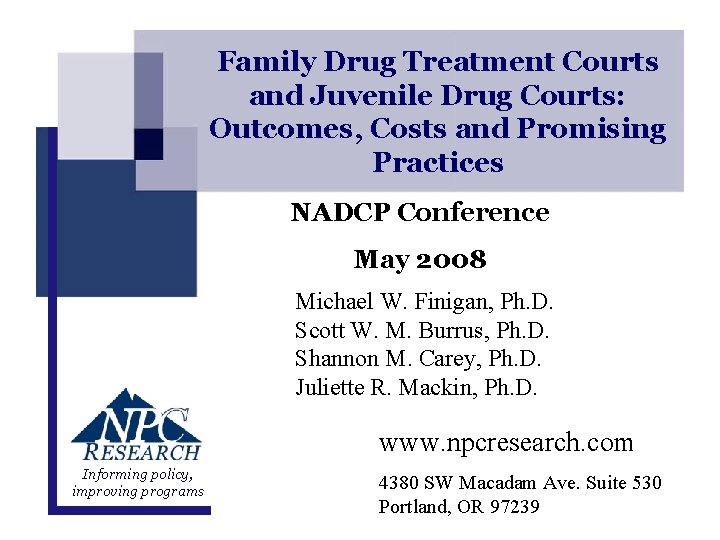 Family Drug Treatment Courts and Juvenile Drug Courts: Outcomes, Costs and Promising Practices

NADCP Conference

May 2008

Michael W. Finigan, Ph.D.
Scott W. M. Burrus, Ph.D.
Shannon M. Carey, Ph.D.
Juliette R. Mackin, Ph.D.

NPC RESEARCH
Informing policy, improving programs

www.npcresearch.com

4380 SW Macadam Ave. Suite 530
Portland, OR 97239